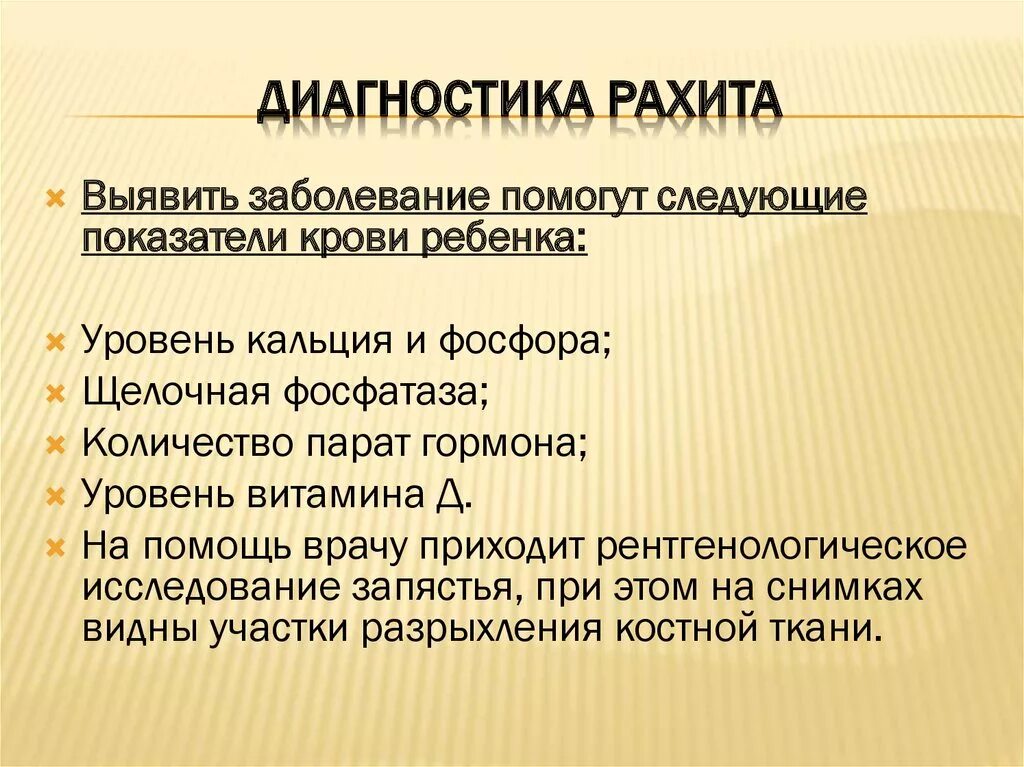 ДИАГНОСТИКА РАХИТА

Выявить заболевание помогут следующие показатели крови ребенка:

Уровень кальция и фосфора;
Щелочная фосфатаза;
Количество парат гормона;
Уровень витамина Д.
На помощь врачу приходит рентгенологическое исследование запястья, при этом на снимках видны участки разрыхления костной ткани.